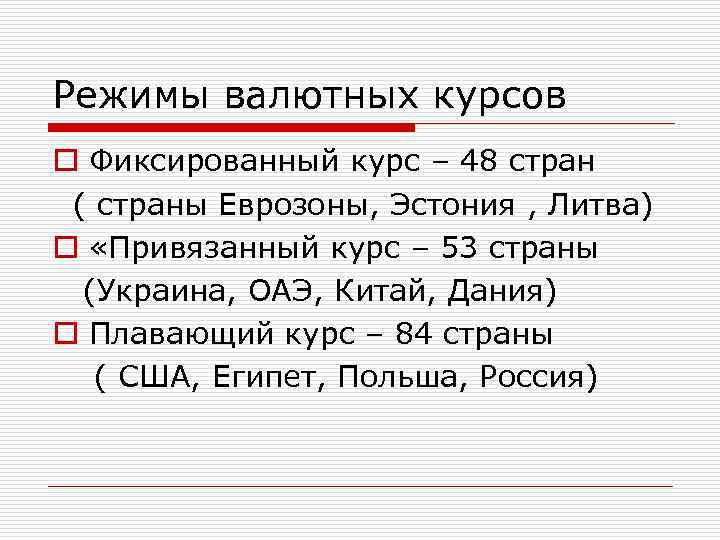 Режимы валютных курсов

Фиксированный курс – 48 стран ( страны Еврозоны, Эстония , Литва)

«Привязанный курс – 53 страны (Украина, ОАЭ, Китай, Дания)

Плавающий курс – 84 страны ( США, Египет, Польша, Россия)